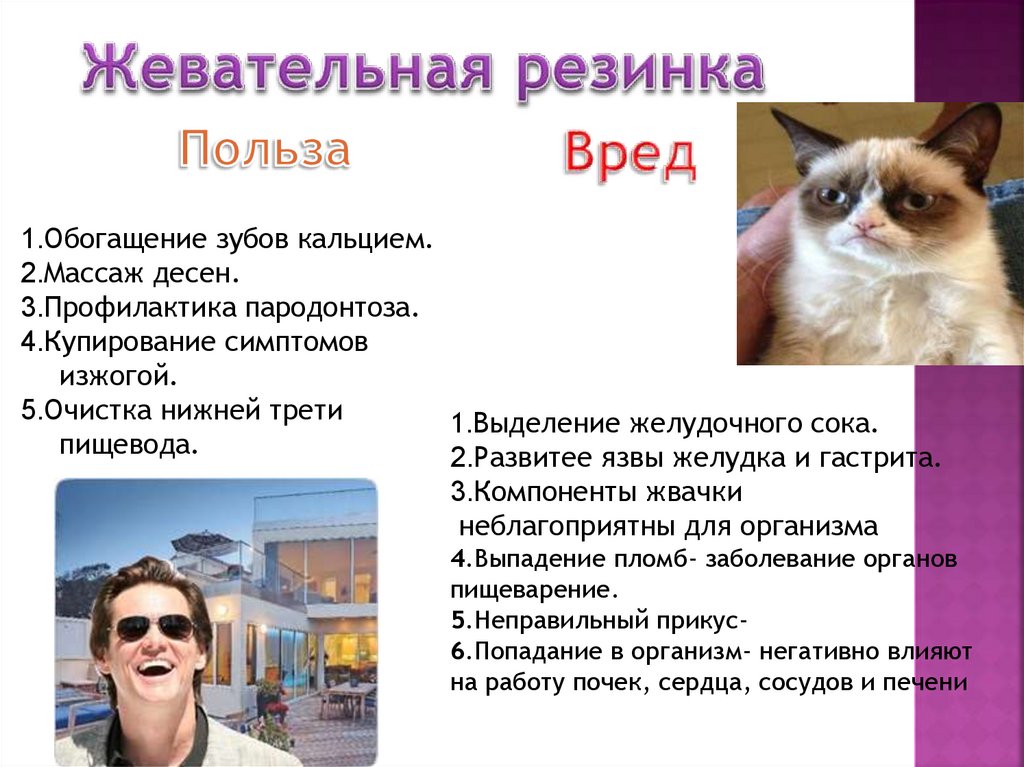 Жевательная резинка

Польза

Вред

1.Обогащение зубов кальцием.
2.Массаж десен.
3.Профилактика пародонтоза.
4.Купирование симптомов изжогой.
5.Очистка нижней трети пищевода.

1.Выделение желудочного сока.
2.Развитее язвы желудка и гастрита.
3.Компоненты жвачки неблагоприятны для организма
4.Выпадение пломб- заболевание органов пищеварение.
5.Неправильный прикус-
6.Попадание в организм- негативно влияют на работу почек, сердца, сосудов и печени